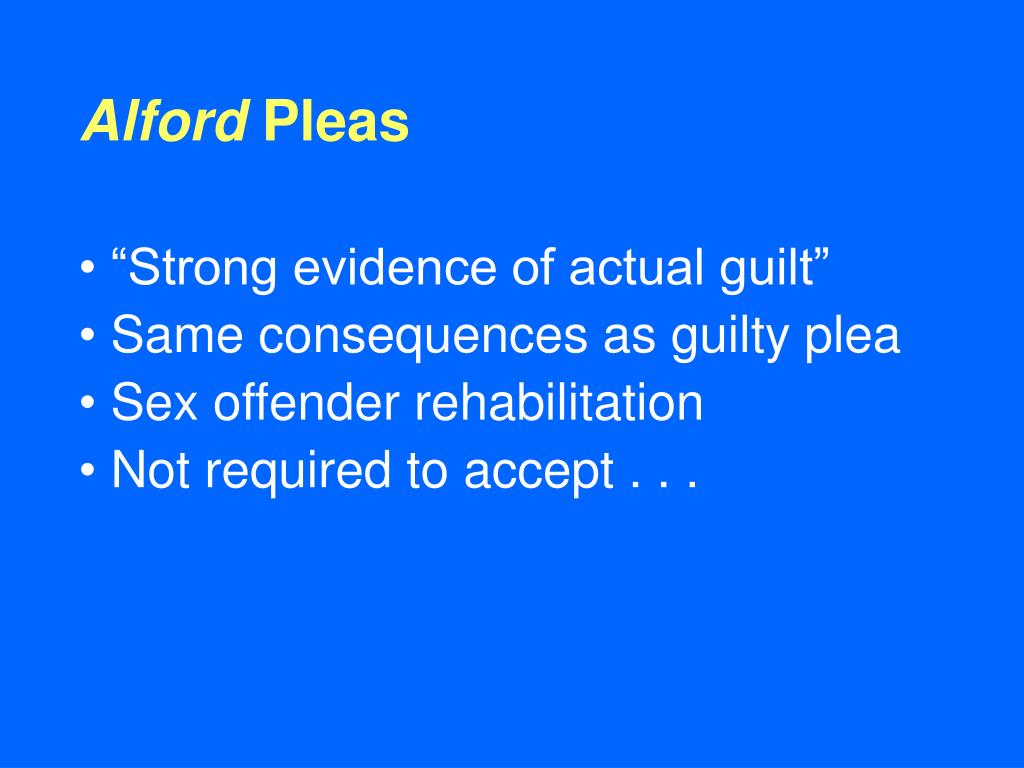 Alford Pleas

• “Strong evidence of actual guilt”
• Same consequences as guilty plea
• Sex offender rehabilitation
• Not required to accept . . .